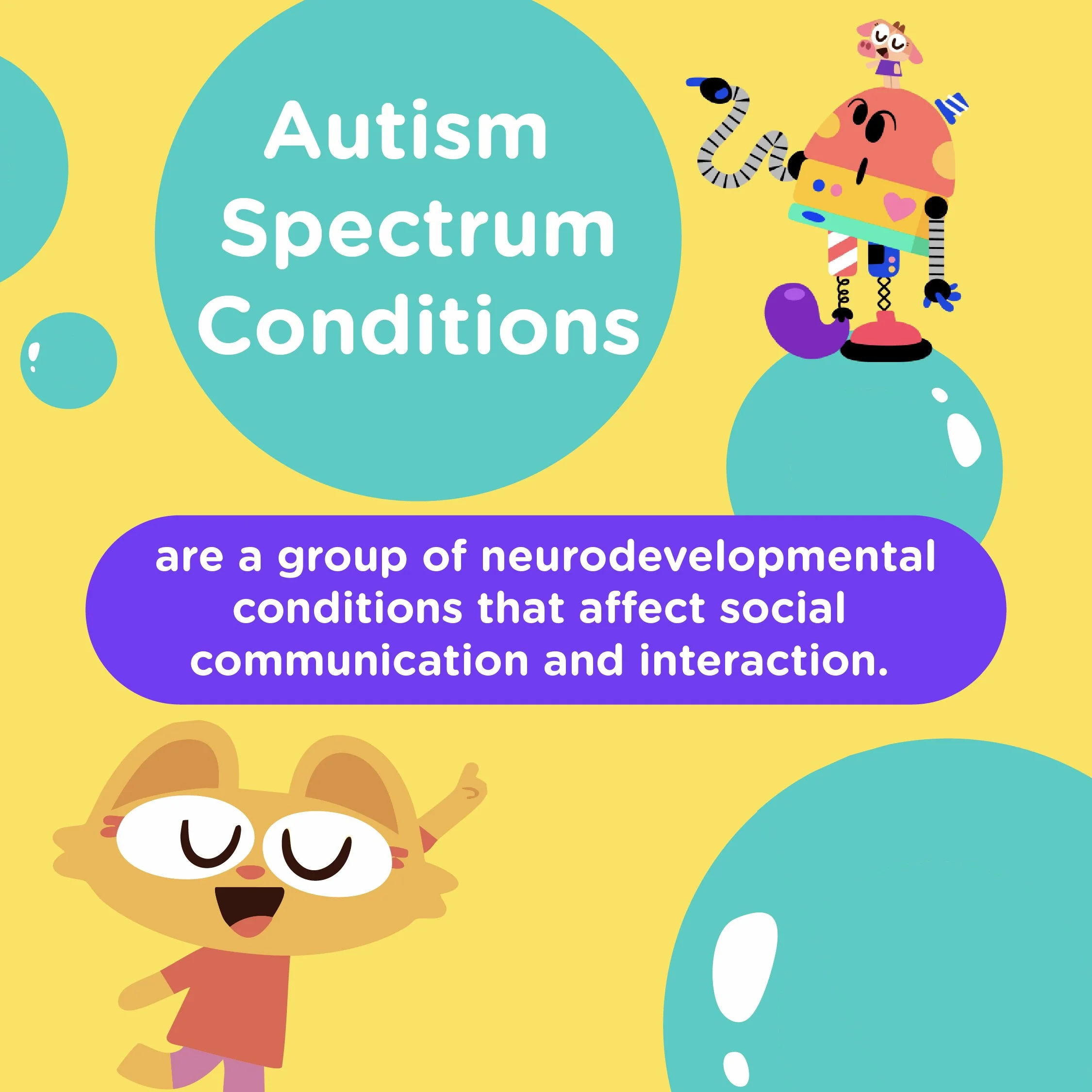 Autism Spectrum Conditions

are a group of neurodevelopmental conditions that affect social communication and interaction.